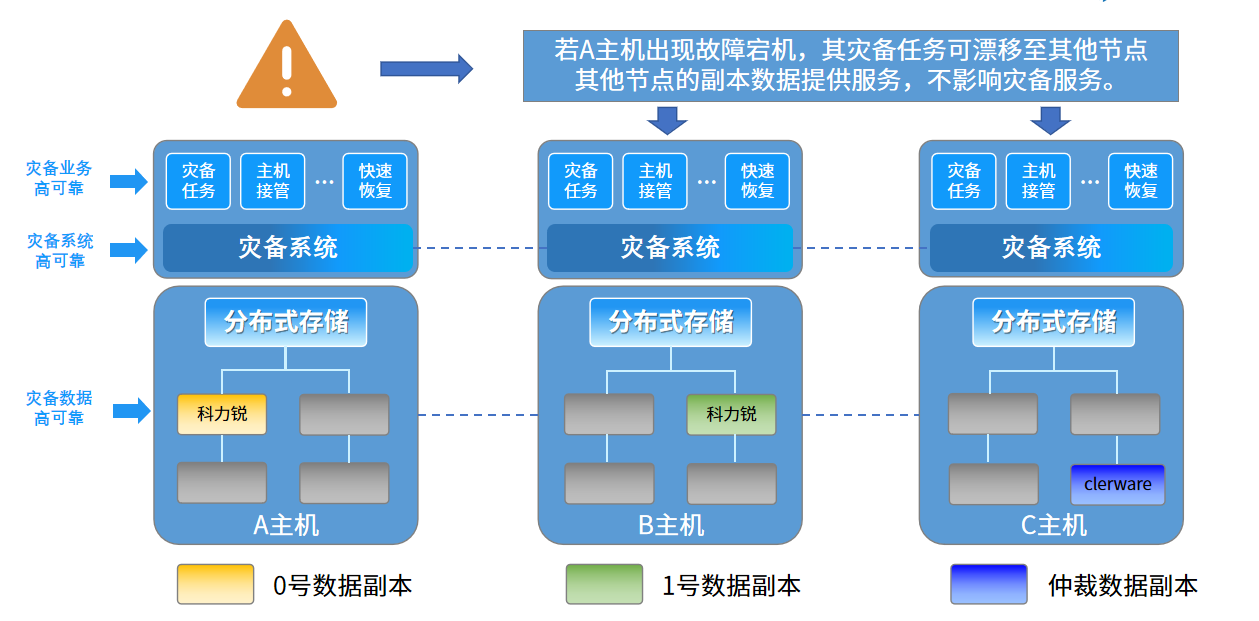 若A主机出现故障宕机，其灾备任务可漂移至其他节点
其他节点的副本数据提供服务，不影响灾备服务。

灾备业务高可靠

灾备系统高可靠

灾备数据高可靠

灾备任务 主机接管 … 快速恢复
灾备系统
分布式存储
科力锐
A主机

灾备任务 主机接管 … 快速恢复
灾备系统
分布式存储
科力锐
B主机

灾备任务 主机接管 … 快速恢复
灾备系统
分布式存储
clerware
C主机

0号数据副本
1号数据副本
仲裁数据副本